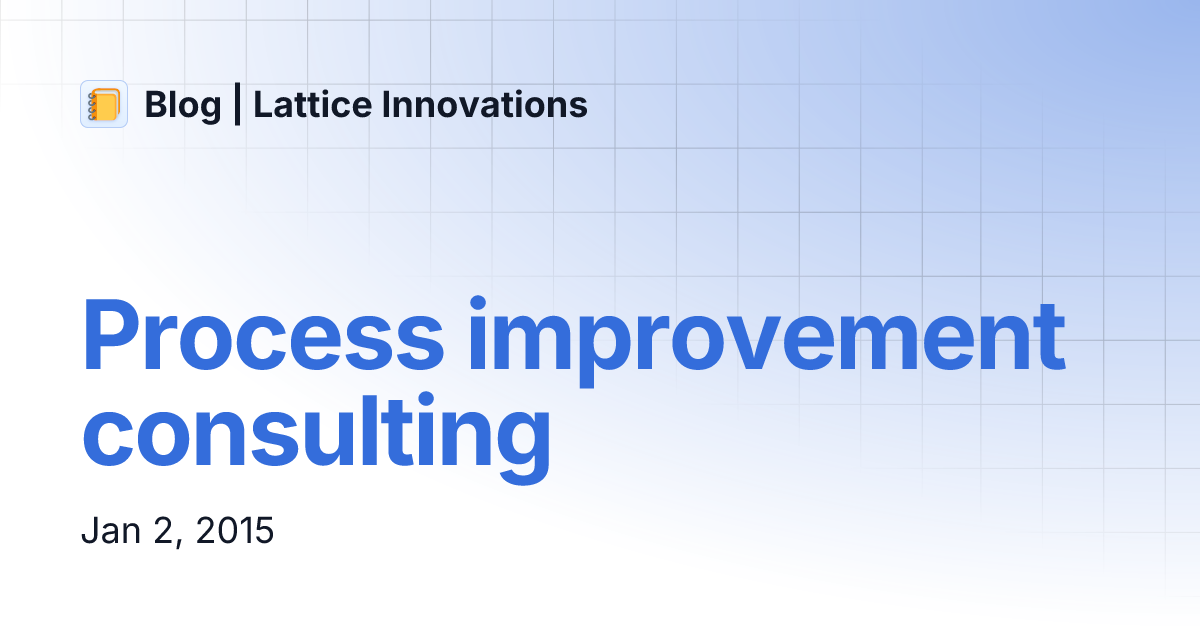 Blog | Lattice Innovations

Process improvement consulting

Jan 2, 2015